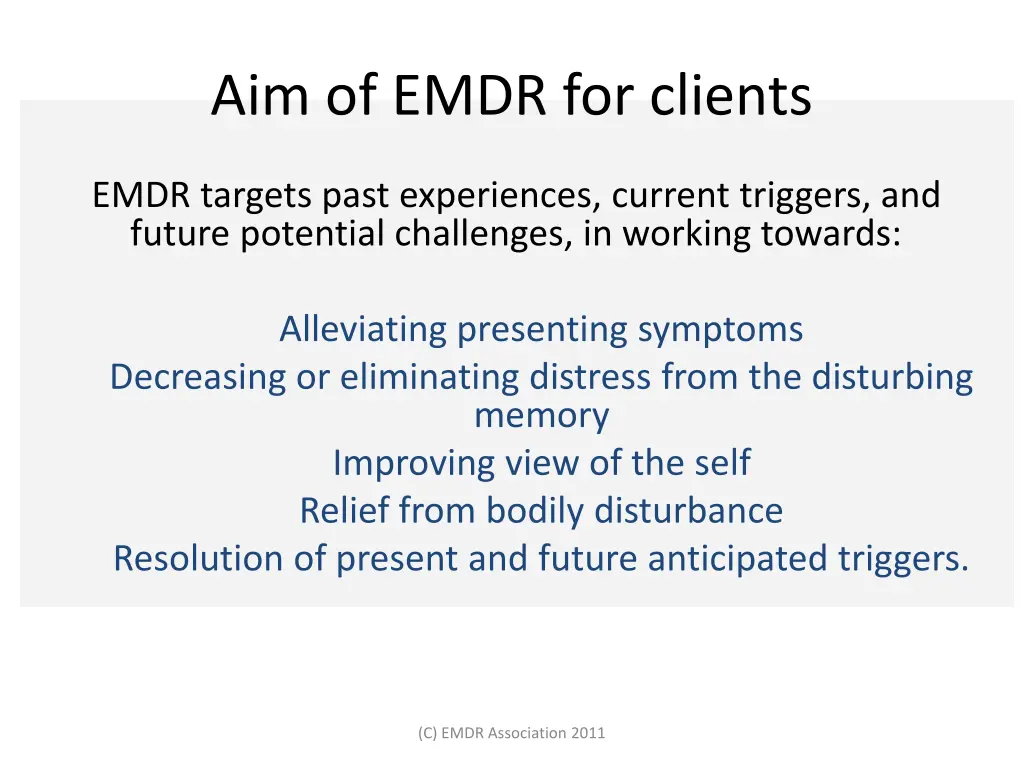 Aim of EMDR for clients

EMDR targets past experiences, current triggers, and future potential challenges, in working towards:

Alleviating presenting symptoms
Decreasing or eliminating distress from the disturbing memory
Improving view of the self
Relief from bodily disturbance
Resolution of present and future anticipated triggers.

(C) EMDR Association 2011